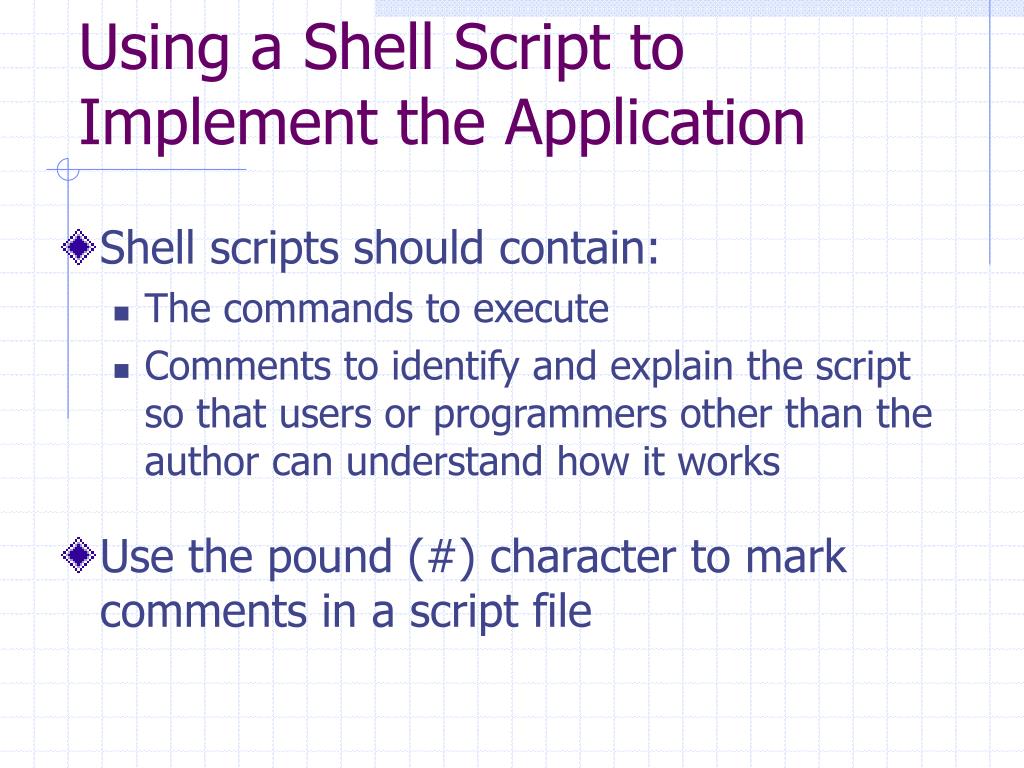 Using a Shell Script to Implement the Application

Shell scripts should contain:

The commands to execute

Comments to identify and explain the script so that users or programmers other than the author can understand how it works

Use the pound (#) character to mark comments in a script file